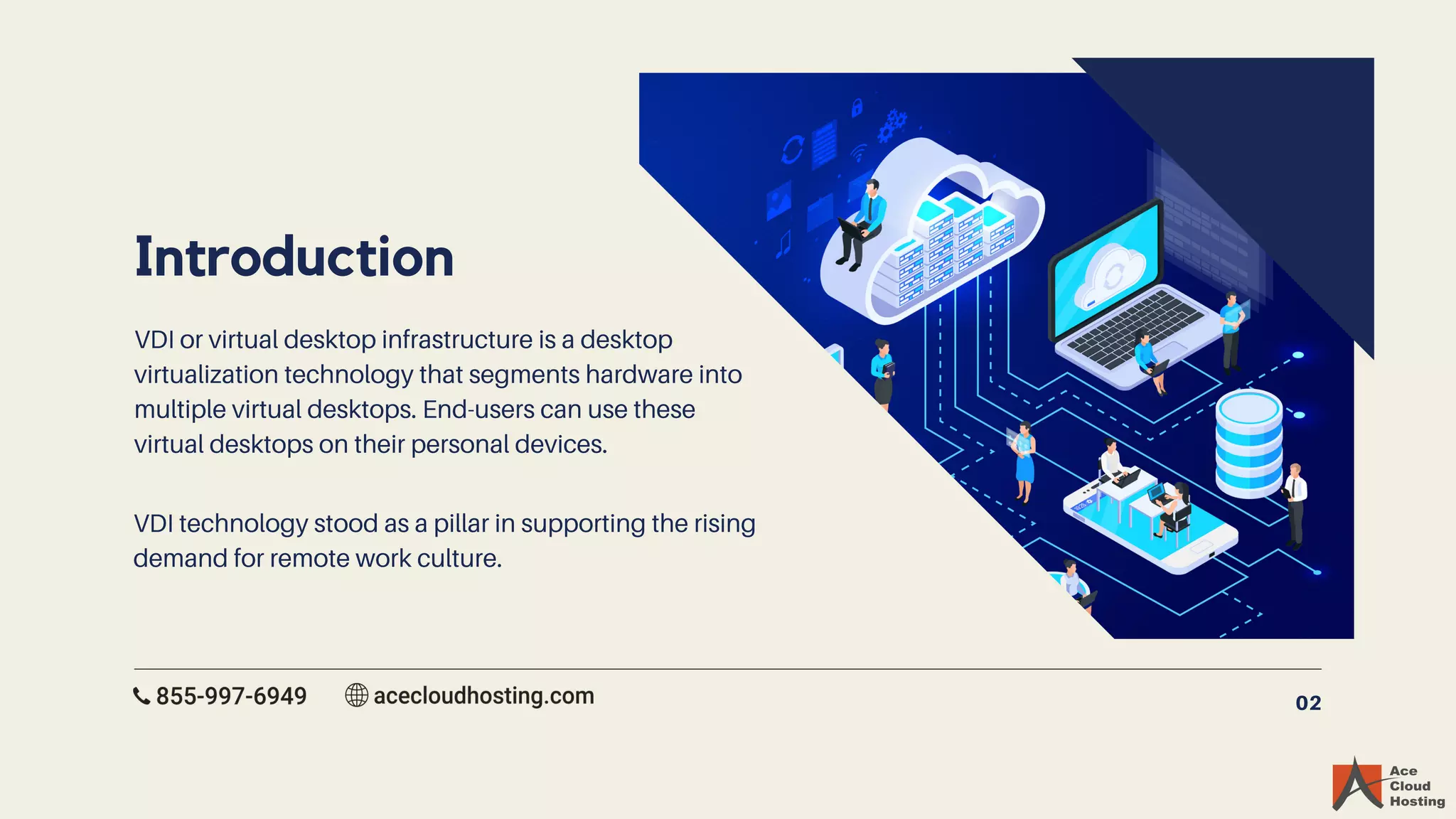 Introduction

VDI or virtual desktop infrastructure is a desktop virtualization technology that segments hardware into multiple virtual desktops. End-users can use these virtual desktops on their personal devices.

VDI technology stood as a pillar in supporting the rising demand for remote work culture.

855-997-6949 acecloudhosting.com

02

Ace Cloud Hosting